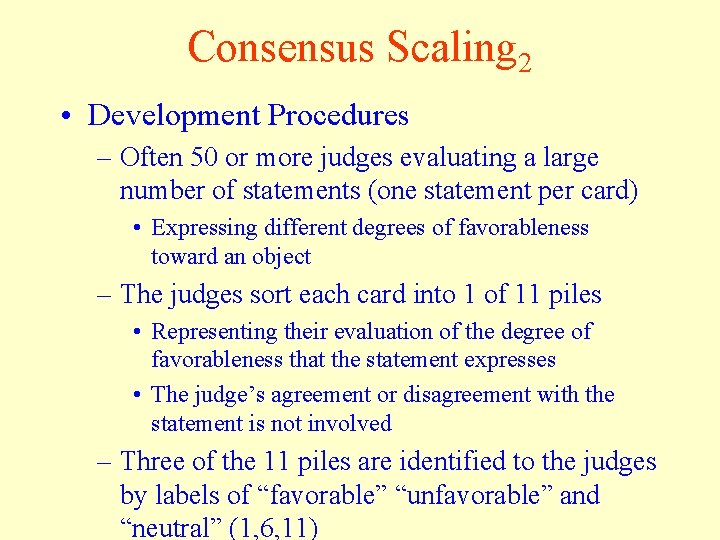 Consensus Scaling$_2$

• Development Procedures

– Often 50 or more judges evaluating a large number of statements (one statement per card)

• Expressing different degrees of favorableness toward an object

– The judges sort each card into 1 of 11 piles

• Representing their evaluation of the degree of favorableness that the statement expresses

• The judge’s agreement or disagreement with the statement is not involved

– Three of the 11 piles are identified to the judges by labels of “favorable” “unfavorable” and “neutral” (1,6,11)